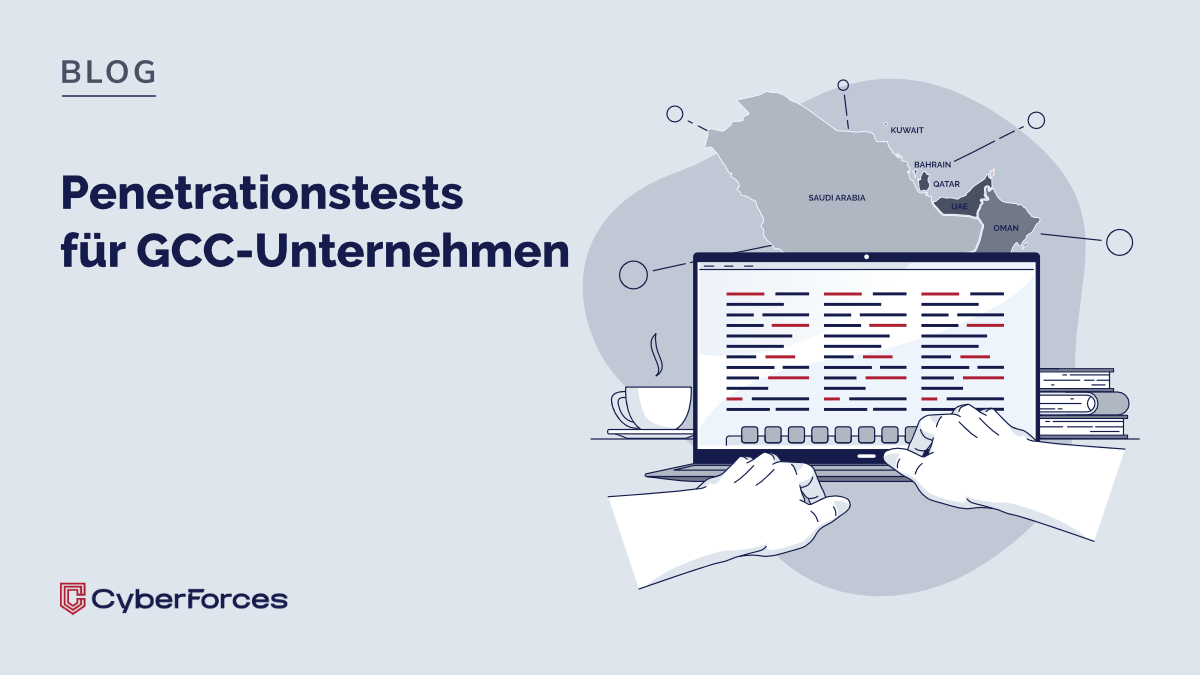 BLOG

Penetrationstests für GCC-Unternehmen

KUWAIT
BAHRAIN
QATAR
SAUDI ARABIA
UAE
OMAN

CyberForces